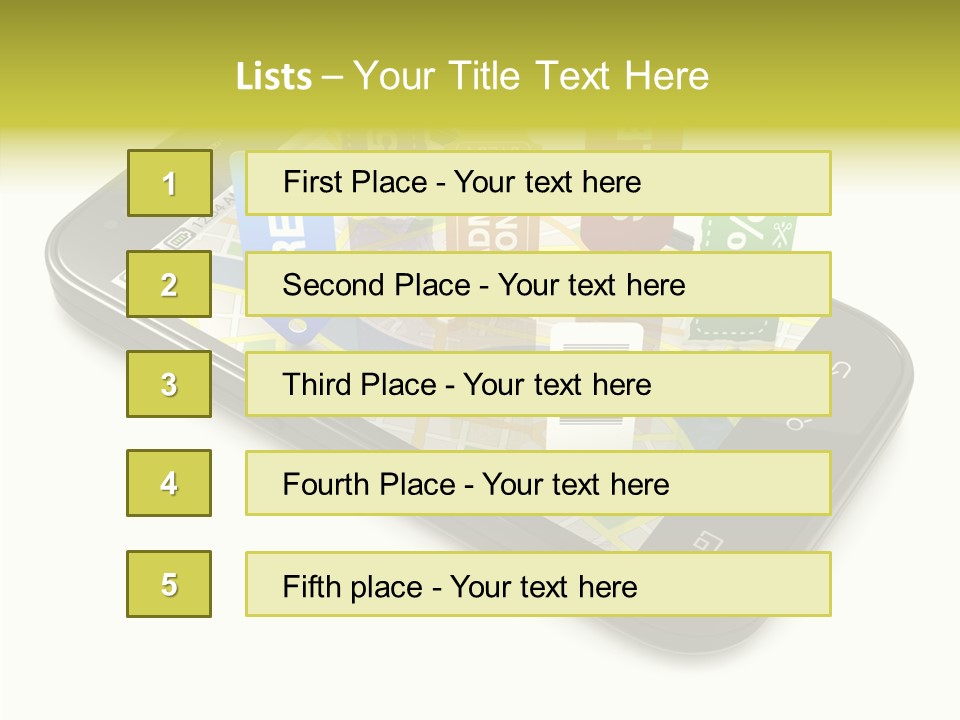 Lists – Your Title Text Here

1

First Place - Your text here

2

Second Place - Your text here

3

Third Place - Your text here

4

Fourth Place - Your text here

5

Fifth place - Your text here